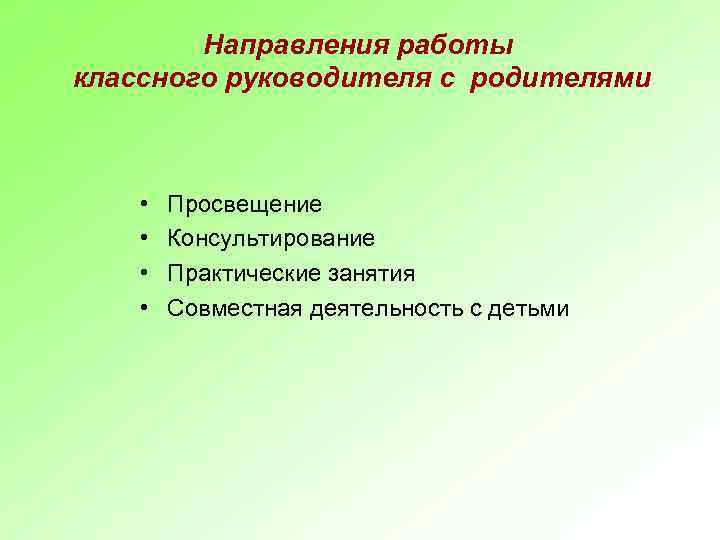 Направления работы
классного руководителя с родителями

• Просвещение
• Консультирование
• Практические занятия
• Совместная деятельность с детьми